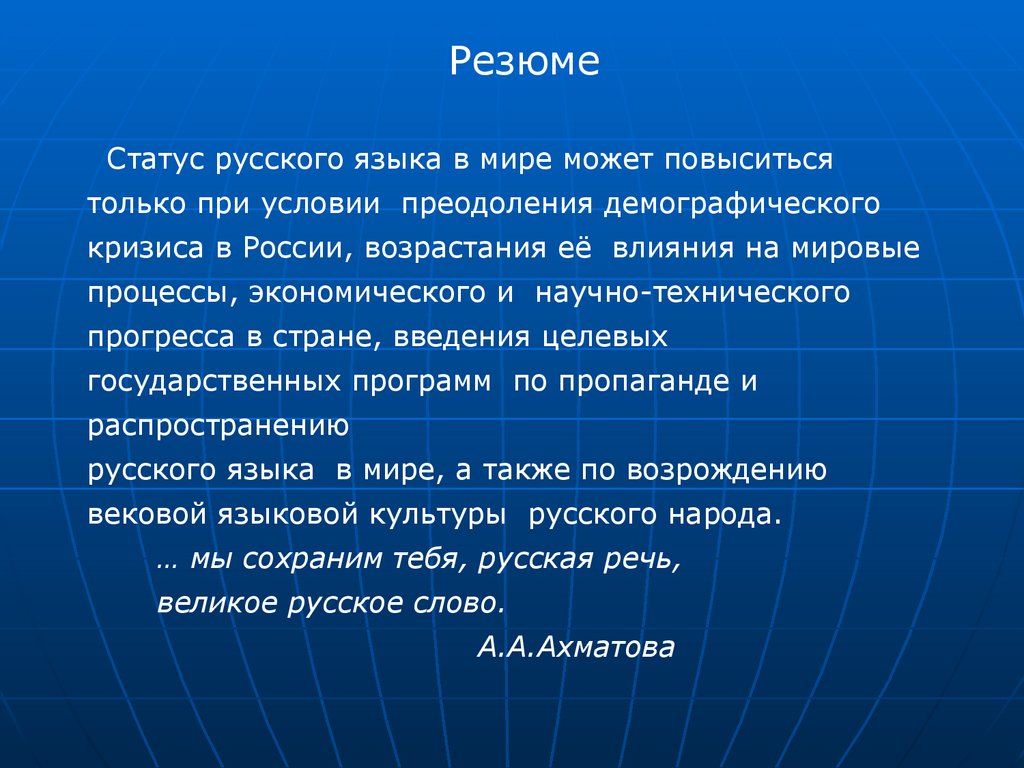 Резюме

Статус русского языка в мире может повыситься только при условии преодоления демографического кризиса в России, возрастания её влияния на мировые процессы, экономического и научно-технического прогресса в стране, введения целевых государственных программ по пропаганде и распространению
русского языка в мире, а также по возрождению вековой языковой культуры русского народа.

… мы сохраним тебя, русская речь,
великое русское слово.
А.А.Ахматова